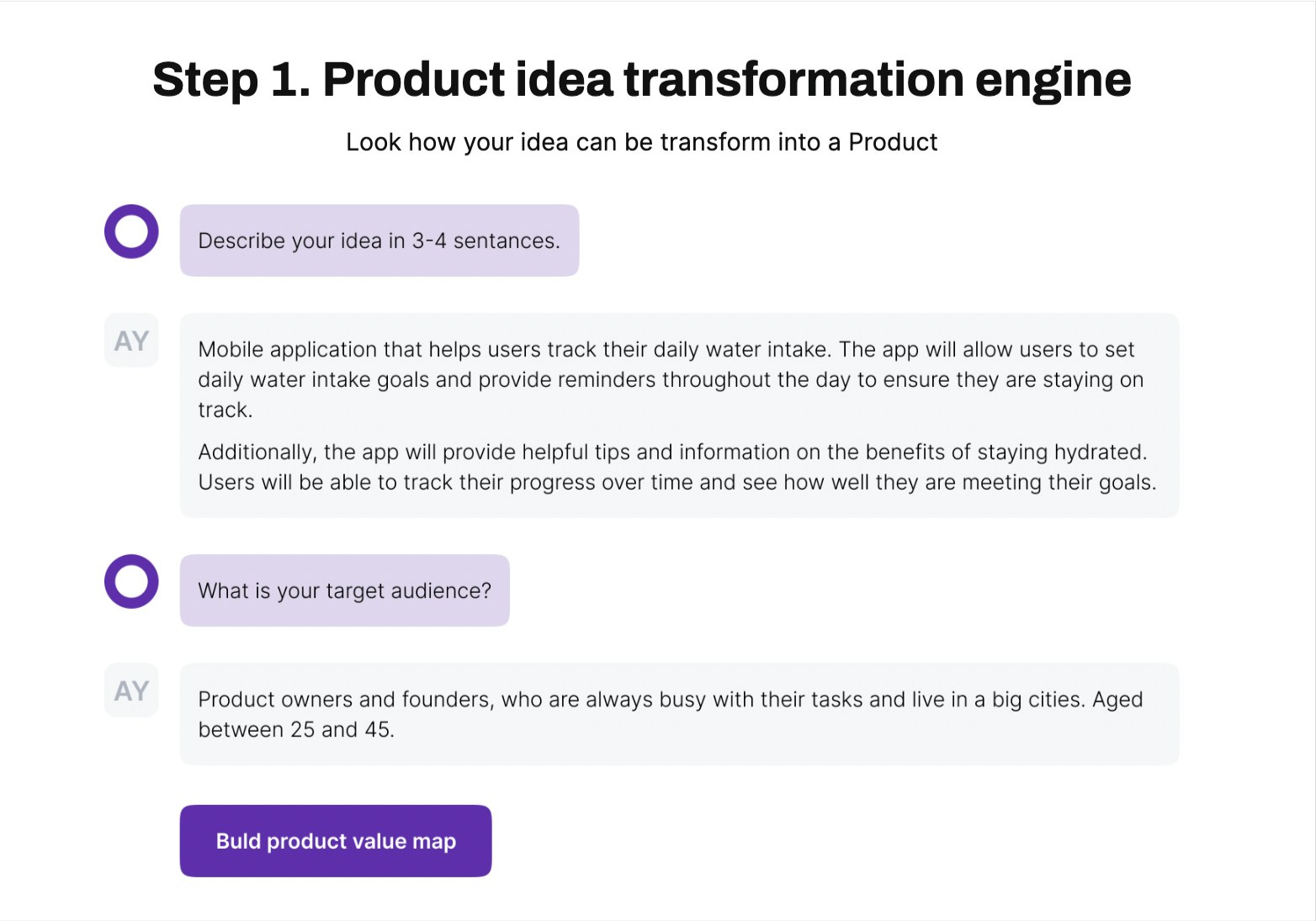 Step 1. Product idea transformation engine

Look how your idea can be transform into a Product

Describe your idea in 3-4 sentances.

AY

Mobile application that helps users track their daily water intake. The app will allow users to set daily water intake goals and provide reminders throughout the day to ensure they are staying on track.

Additionally, the app will provide helpful tips and information on the benefits of staying hydrated. Users will be able to track their progress over time and see how well they are meeting their goals.

What is your target audience?

AY

Product owners and founders, who are always busy with their tasks and live in a big cities. Aged between 25 and 45.

Buld product value map